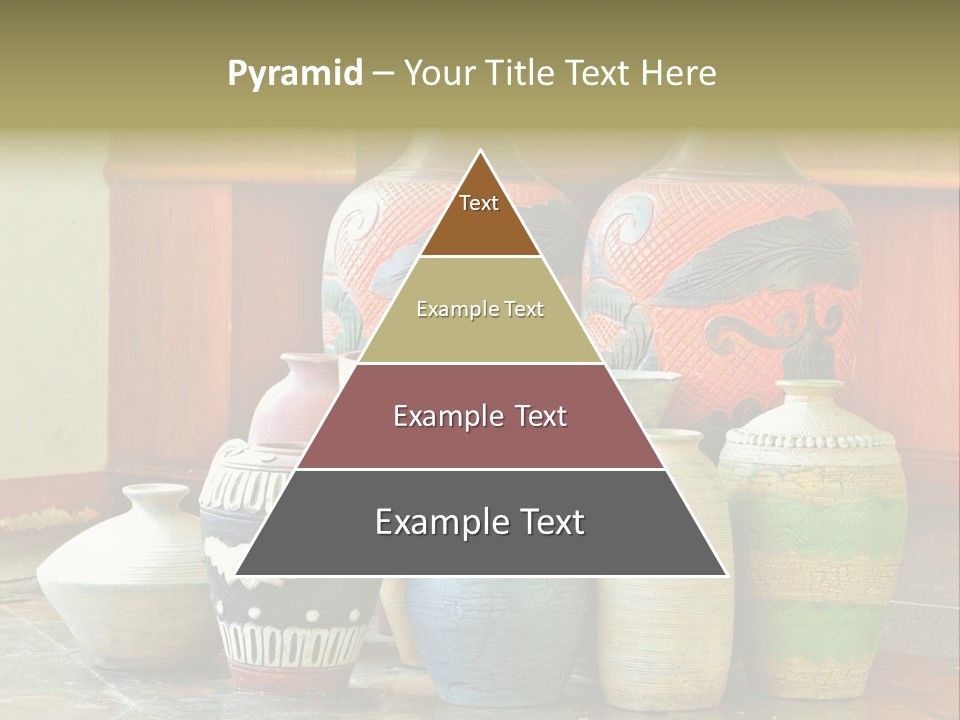 Pyramid – Your Title Text Here

Text

Example Text

Example Text

Example Text